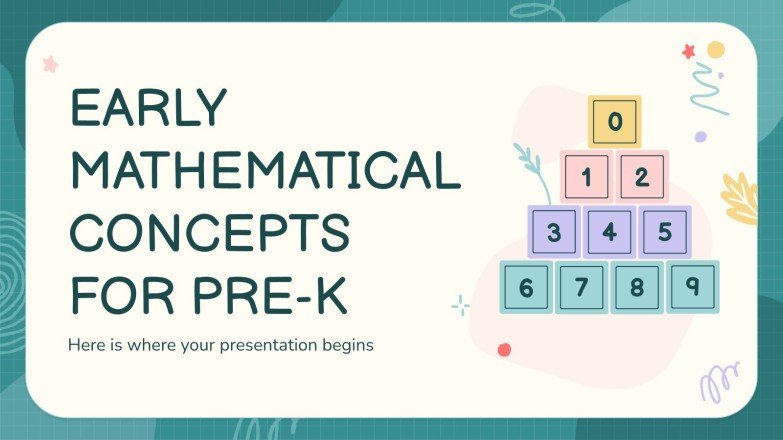 EARLY MATHEMATICAL CONCEPTS FOR PRE-K

Here is where your presentation begins

0
1 2
3 4 5
6 7 8 9